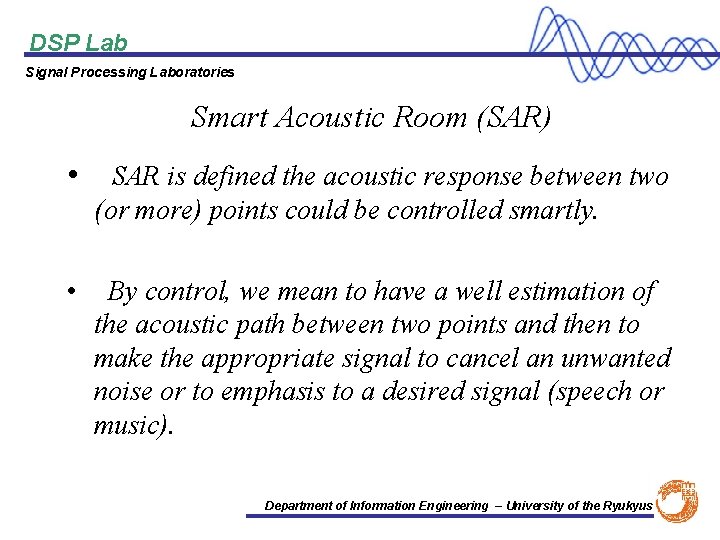 DSP Lab
Signal Processing Laboratories

Smart Acoustic Room (SAR)

• SAR is defined the acoustic response between two (or more) points could be controlled smartly.

• By control, we mean to have a well estimation of the acoustic path between two points and then to make the appropriate signal to cancel an unwanted noise or to emphasis to a desired signal (speech or music).

Department of Information Engineering – University of the Ryukyus